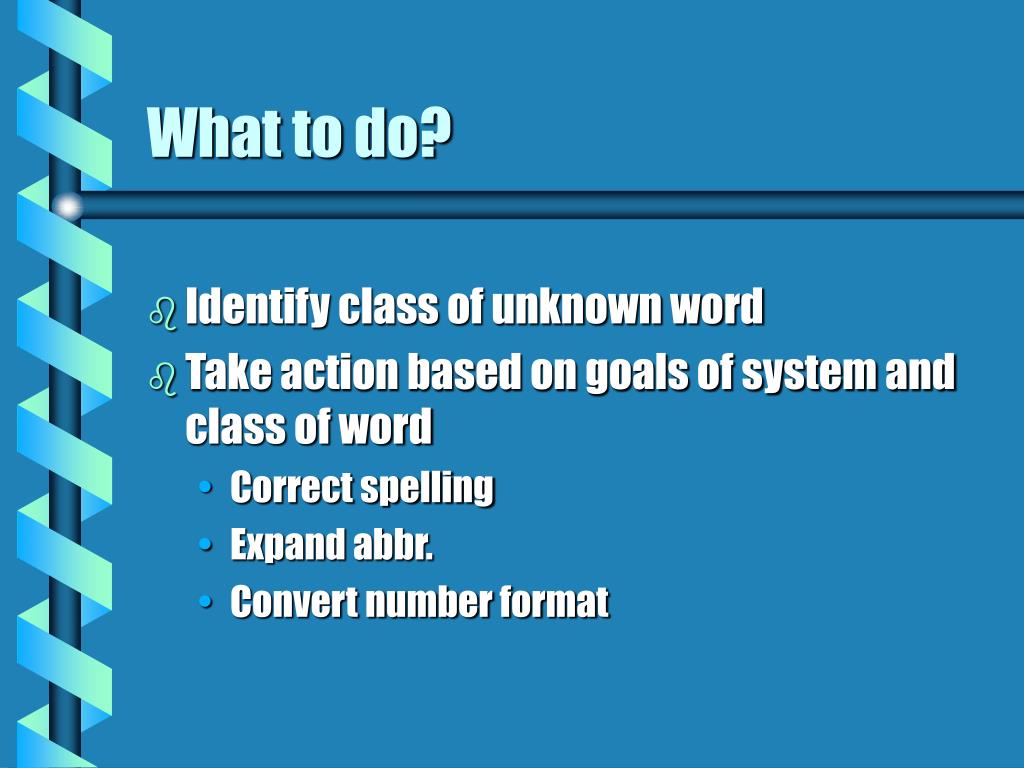 What to do?

Identify class of unknown word

Take action based on goals of system and class of word

• Correct spelling
• Expand abbr.
• Convert number format